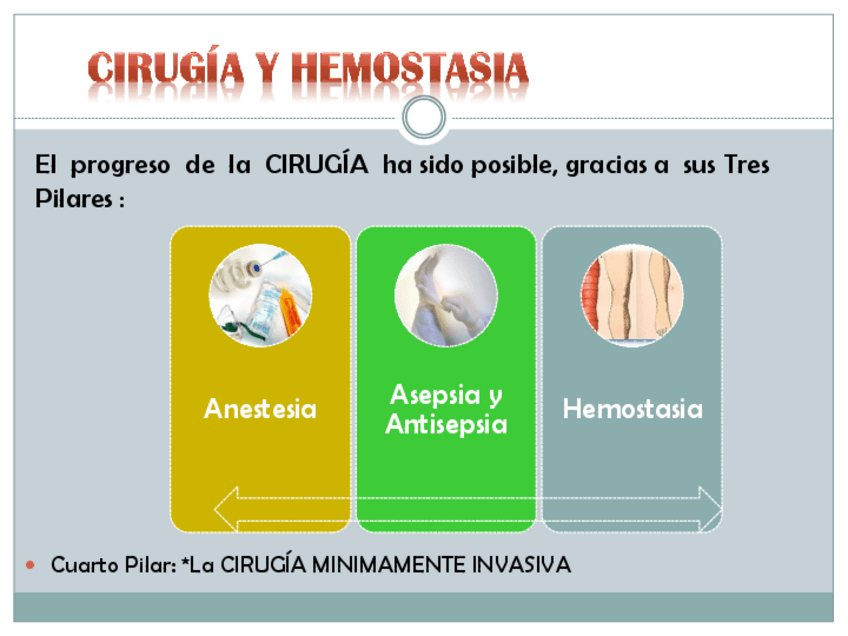 CIRUGÍA Y HEMOSTASIA

El progreso de la CIRUGÍA ha sido posible, gracias a sus Tres Pilares :

Anestesia

Asepsia y Antisepsia

Hemostasia

• Cuarto Pilar: *La CIRUGÍA MINIMAMENTE INVASIVA